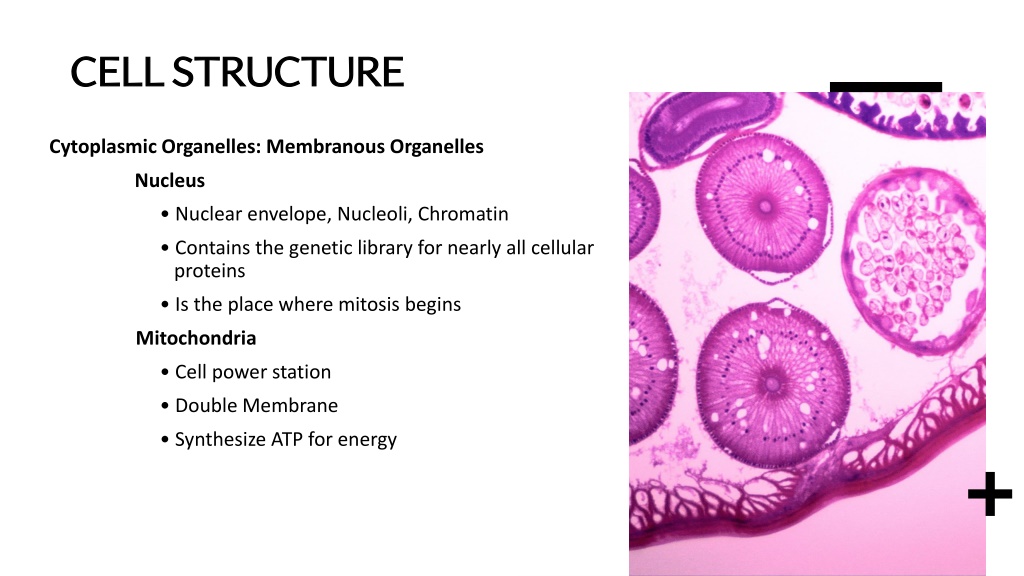 CELL STRUCTURE

Cytoplasmic Organelles: Membranous Organelles

Nucleus

• Nuclear envelope, Nucleoli, Chromatin

• Contains the genetic library for nearly all cellular proteins

• Is the place where mitosis begins

Mitochondria

• Cell power station

• Double Membrane

• Synthesize ATP for energy

+